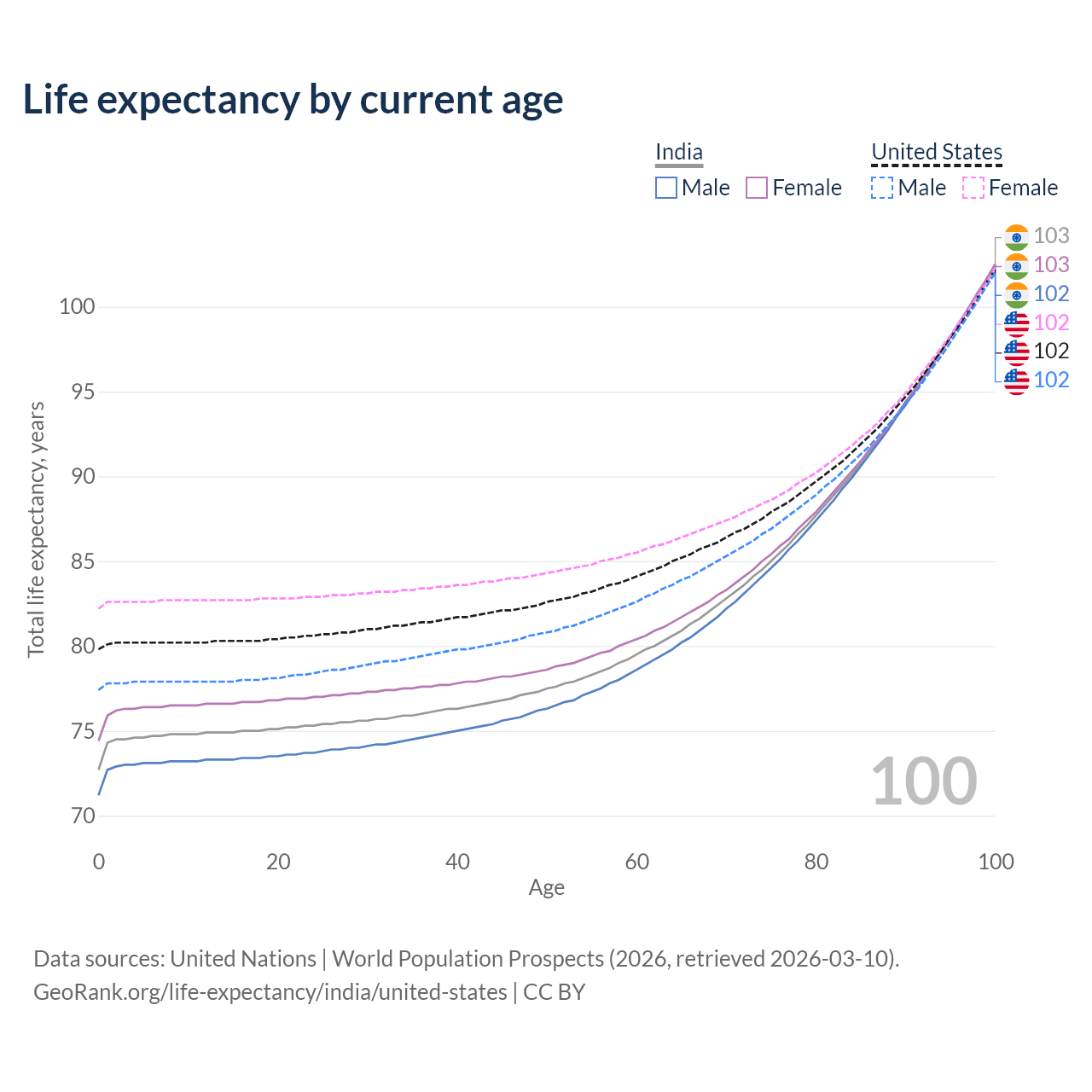 Life expectancy by current age

India
Male Female

United States
Male Female

103
103
102
102
102
102

Total life expectancy, years

100
95
90
85
80
75
70

100

0 20 40 60 80 100
Age

Data sources: United Nations | World Population Prospects (2026, retrieved 2026-03-10).
GeoRank.org/life-expectancy/india/united-states | CC BY